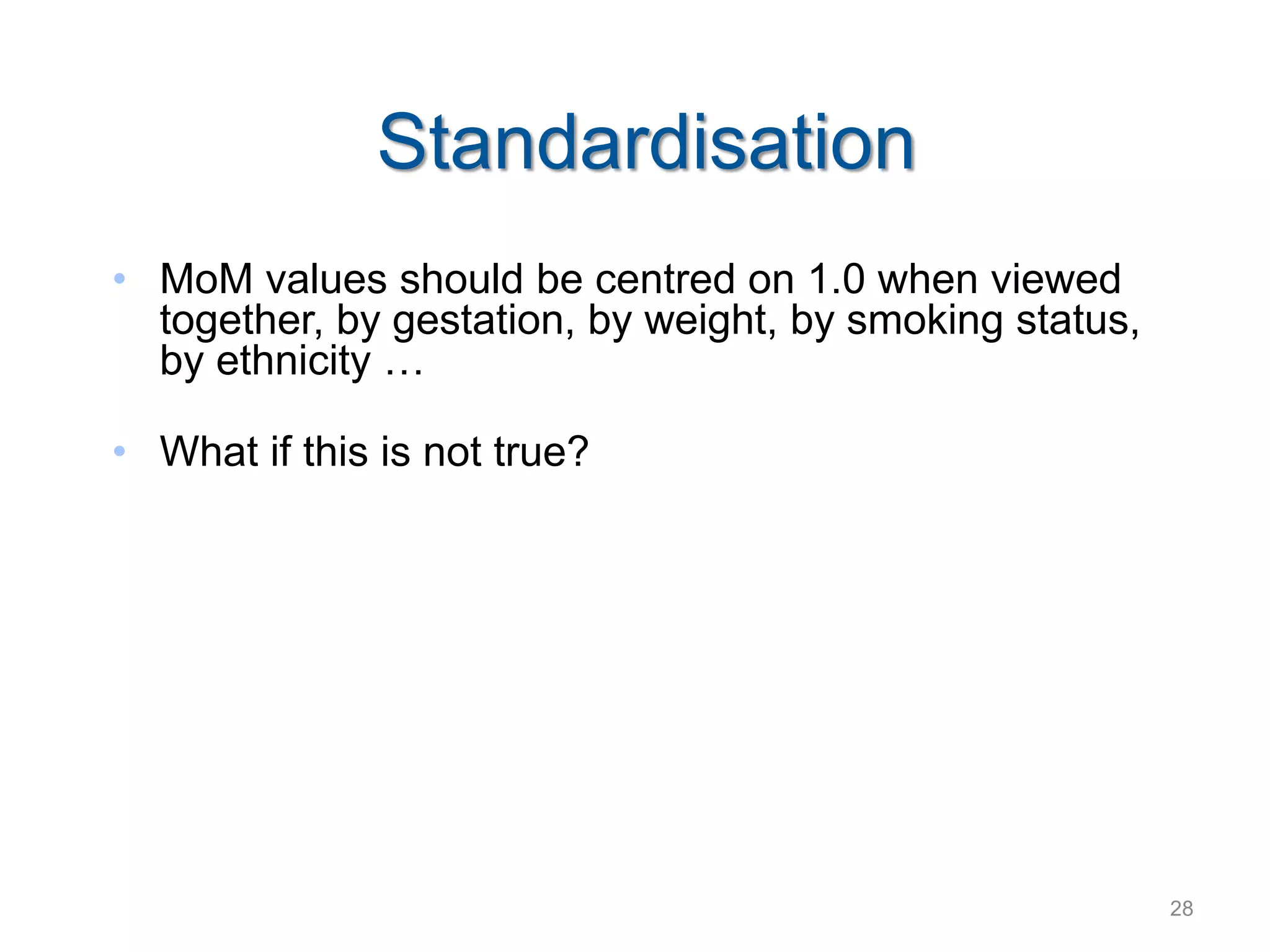 Standardisation

• MoM values should be centred on 1.0 when viewed together, by gestation, by weight, by smoking status, by ethnicity …

• What if this is not true?

28